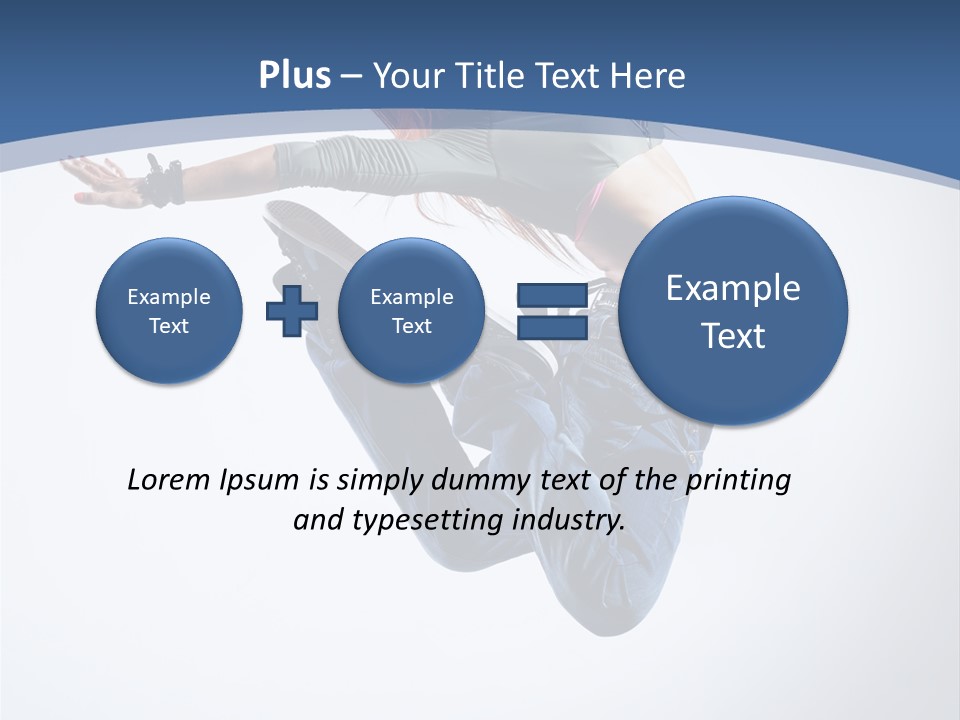 Plus – Your Title Text Here

Example Text

Example Text

Example Text

Lorem Ipsum is simply dummy text of the printing and typesetting industry.